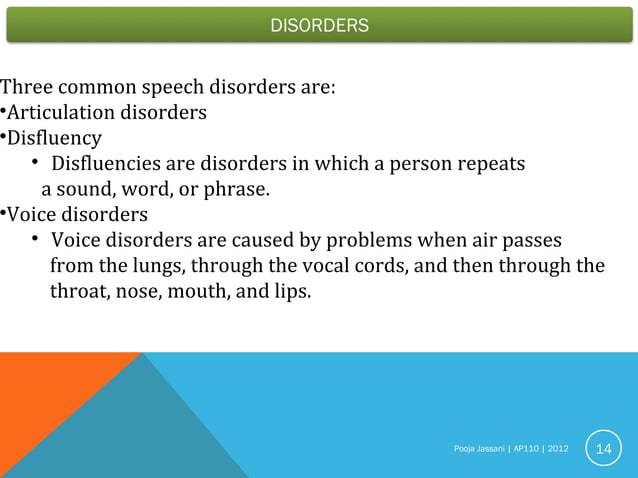 DISORDERS

Three common speech disorders are:
•Articulation disorders
•Disfluency
• Disfluencies are disorders in which a person repeats a sound, word, or phrase.
•Voice disorders
• Voice disorders are caused by problems when air passes from the lungs, through the vocal cords, and then through the throat, nose, mouth, and lips.

Pooja Jassani | AP110 | 2012

14